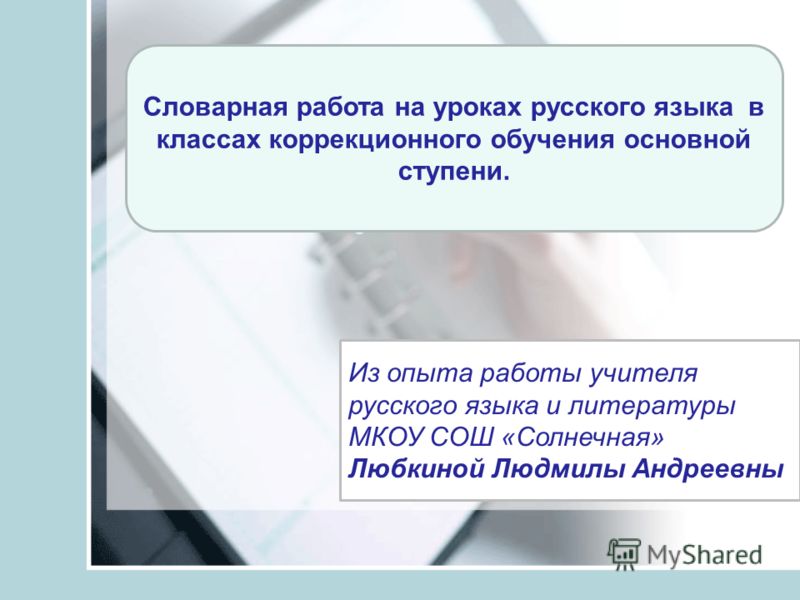 Словарная работа на уроках русского языка в классах коррекционного обучения основной ступени.

Из опыта работы учителя русского языка и литературы МКОУ СОШ «Солнечная» Любкиной Людмилы Андреевны

MyShared